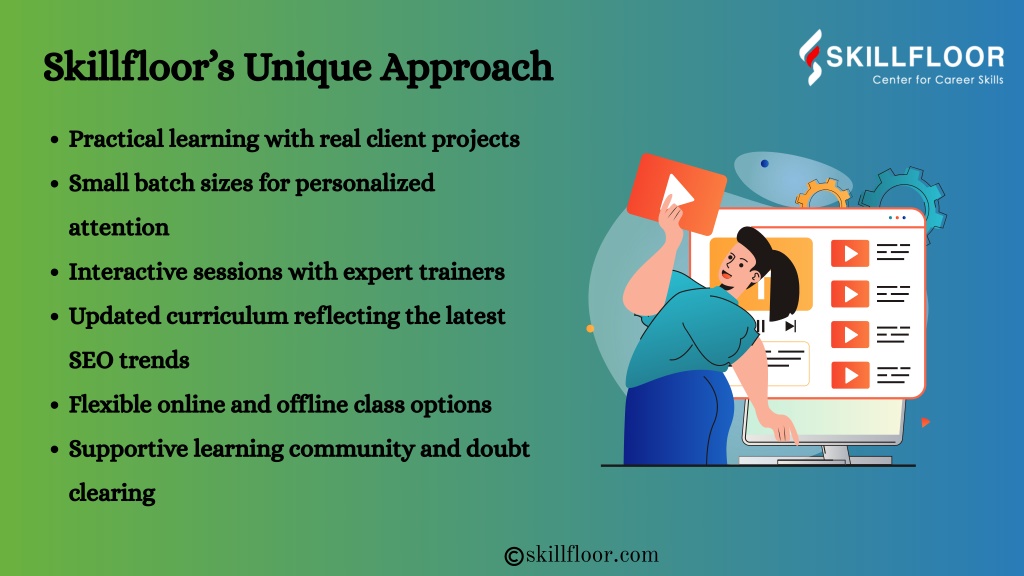 Skillfloor's Unique Approach

SKILLFLOOR
Center for Career Skills

- Practical learning with real client projects
- Small batch sizes for personalized attention
- Interactive sessions with expert trainers
- Updated curriculum reflecting the latest SEO trends
- Flexible online and offline class options
- Supportive learning community and doubt clearing

©skillfloor.com